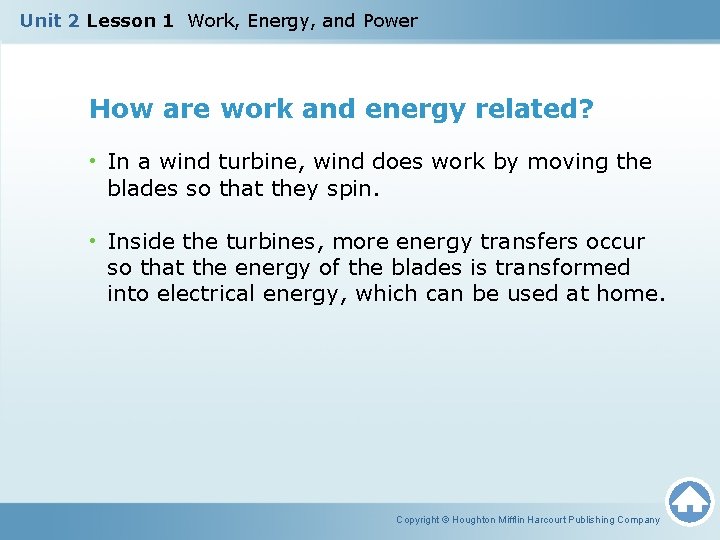 Unit 2 Lesson 1 Work, Energy, and Power

How are work and energy related?

• In a wind turbine, wind does work by moving the blades so that they spin.

• Inside the turbines, more energy transfers occur so that the energy of the blades is transformed into electrical energy, which can be used at home.

Copyright © Houghton Mifflin Harcourt Publishing Company